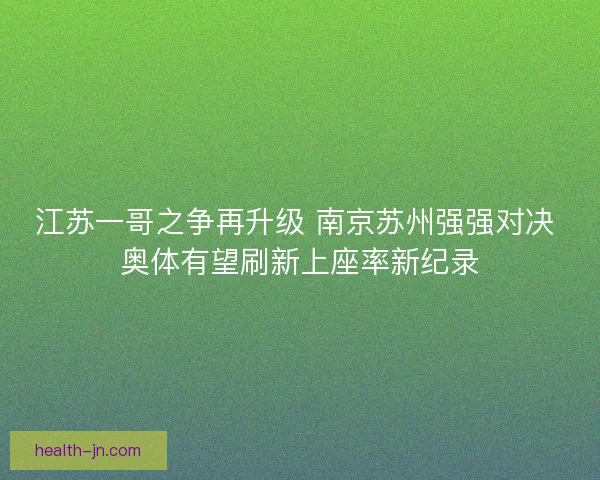 江苏一哥之争再升级 南京苏州强强对决
奥体有望刷新上座率新纪录

health-jn.com